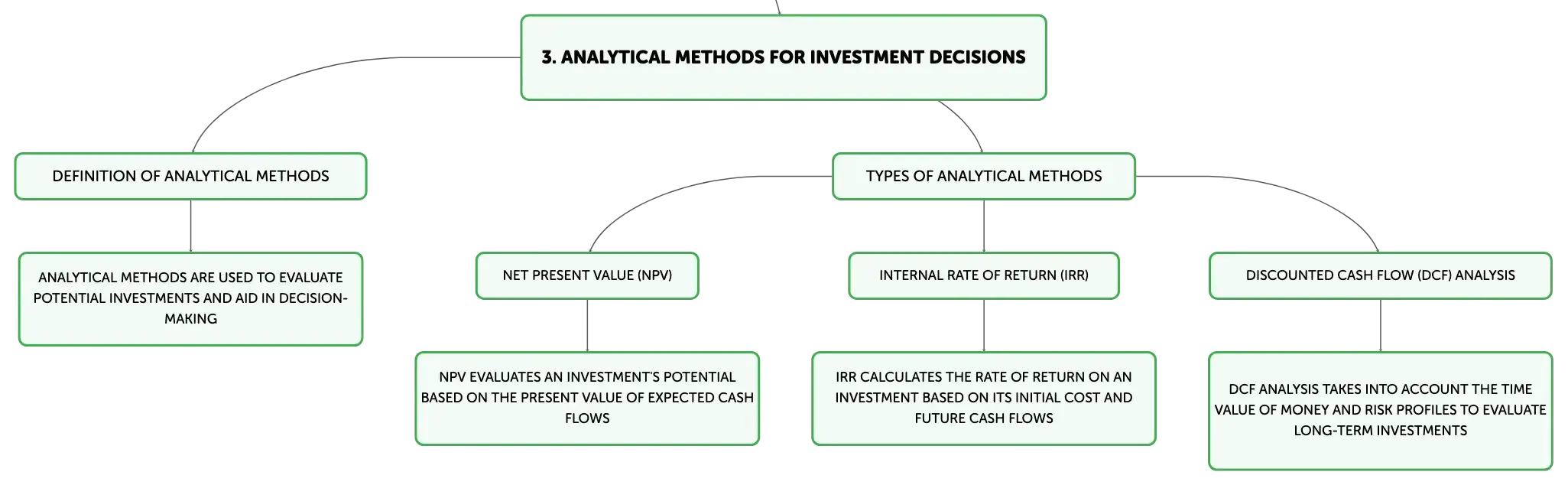 3. ANALYTICAL METHODS FOR INVESTMENT DECISIONS

DEFINITION OF ANALYTICAL METHODS

ANALYTICAL METHODS ARE USED TO EVALUATE POTENTIAL INVESTMENTS AND AID IN DECISION-MAKING

TYPES OF ANALYTICAL METHODS

NET PRESENT VALUE (NPV)

NPV EVALUATES AN INVESTMENT'S POTENTIAL BASED ON THE PRESENT VALUE OF EXPECTED CASH FLOWS

INTERNAL RATE OF RETURN (IRR)

IRR CALCULATES THE RATE OF RETURN ON AN INVESTMENT BASED ON ITS INITIAL COST AND FUTURE CASH FLOWS

DISCOUNTED CASH FLOW (DCF) ANALYSIS

DCF ANALYSIS TAKES INTO ACCOUNT THE TIME VALUE OF MONEY AND RISK PROFILES TO EVALUATE LONG-TERM INVESTMENTS